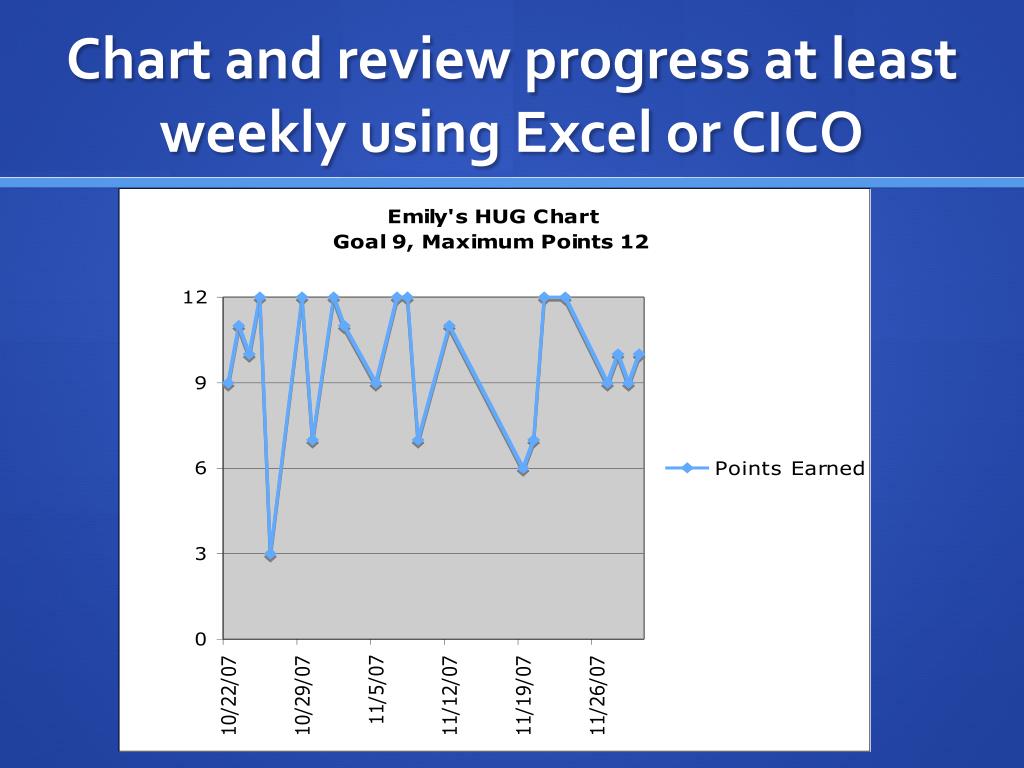 Chart and review progress at least weekly using Excel or CICO

Emily's HUG Chart
Goal 9, Maximum Points 12

12
9
6
3
0

10/22/07
10/29/07
11/5/07
11/12/07
11/19/07
11/26/07

Points Earned